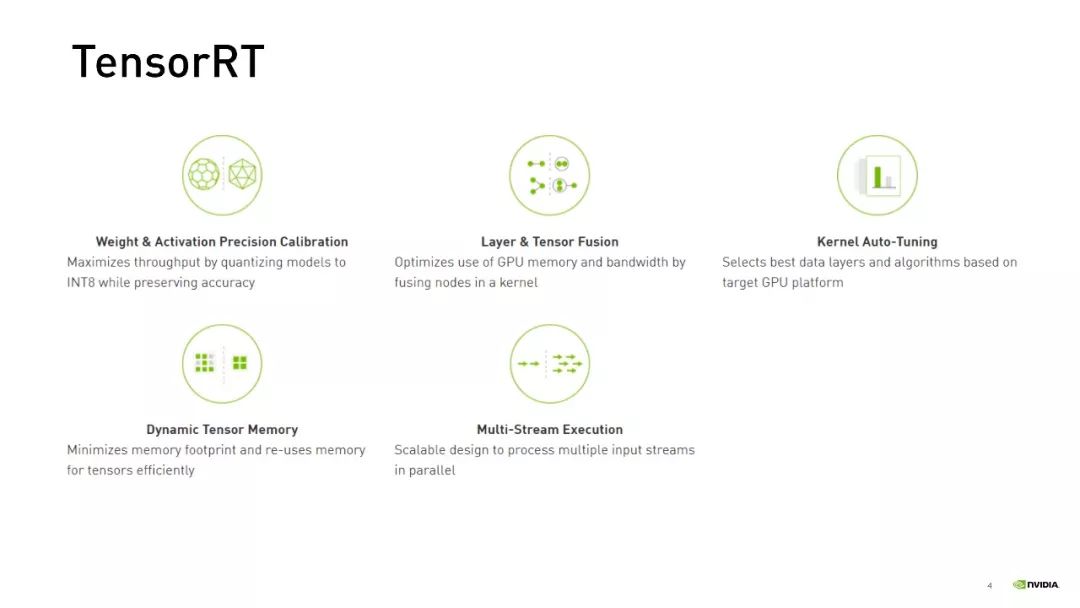 TensorRT

Weight & Activation Precision Calibration
Maximizes throughput by quantizing models to INT8 while preserving accuracy

Layer & Tensor Fusion
Optimizes use of GPU memory and bandwidth by fusing nodes in a kernel

Kernel Auto-Tuning
Selects best data layers and algorithms based on target GPU platform

Dynamic Tensor Memory
Minimizes memory footprint and re-uses memory for tensors efficiently

Multi-Stream Execution
Scalable design to process multiple input streams in parallel

4

NVIDIA